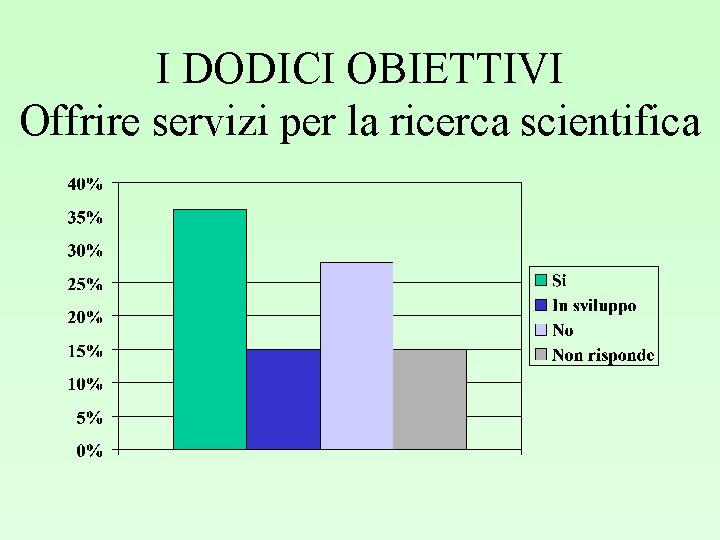 I DODICI OBIETTIVI
Offrire servizi per la ricerca scientifica

40%
35%
30%
25%
20%
15%
10%
5%
0%

Si
In sviluppo
No
Non risponde